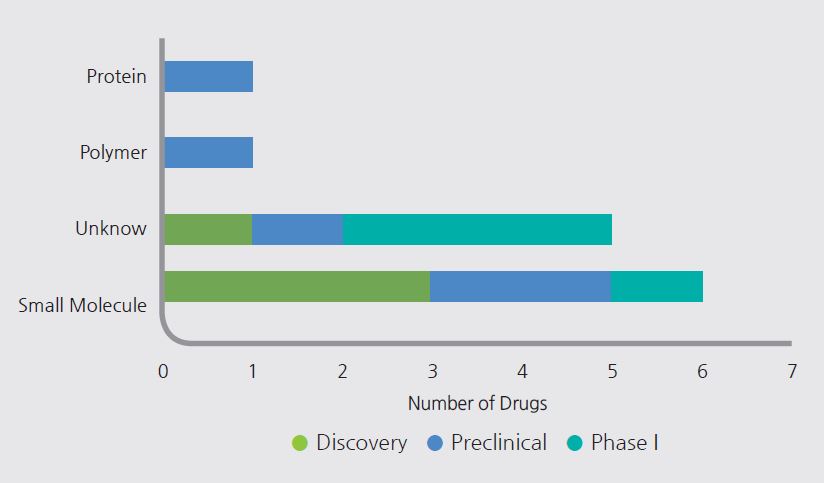 Protein

Polymer

Unknow

Small Molecule

0 1 2 3 4 5 6 7

Number of Drugs

Discovery Preclinical Phase I